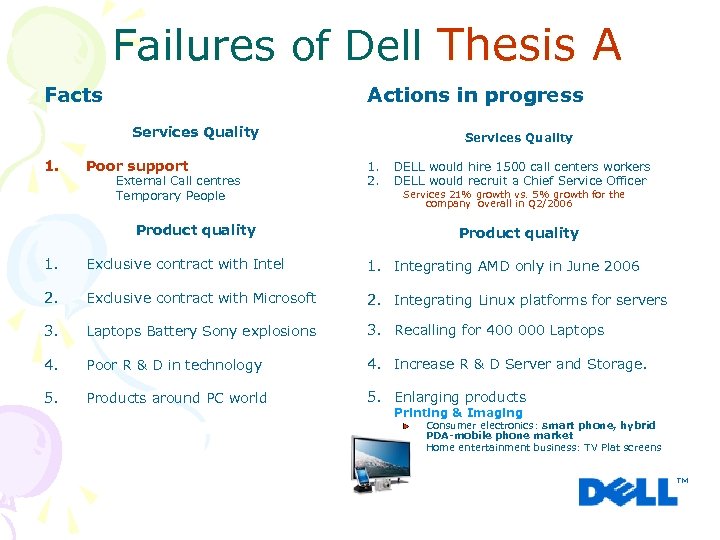 Failures of Dell Thesis A

Facts

Services Quality

1. Poor support
External Call centres
Temporary People

Product quality

1. Exclusive contract with Intel

2. Exclusive contract with Microsoft

3. Laptops Battery Sony explosions

4. Poor R & D in technology

5. Products around PC world

Actions in progress

Services Quality

1. DELL would hire 1500 call centers workers
2. DELL would recruit a Chief Service Officer
Services 21% growth vs. 5% growth for the company overall in Q2/2006

Product quality

1. Integrating AMD only in June 2006

2. Integrating Linux platforms for servers

3. Recalling for 400 000 Laptops

4. Increase R & D Server and Storage.

5. Enlarging products
Printing & Imaging
Consumer electronics: smart phone, hybrid PDA-mobile phone market
Home entertainment business: TV Plat screens

DELL™